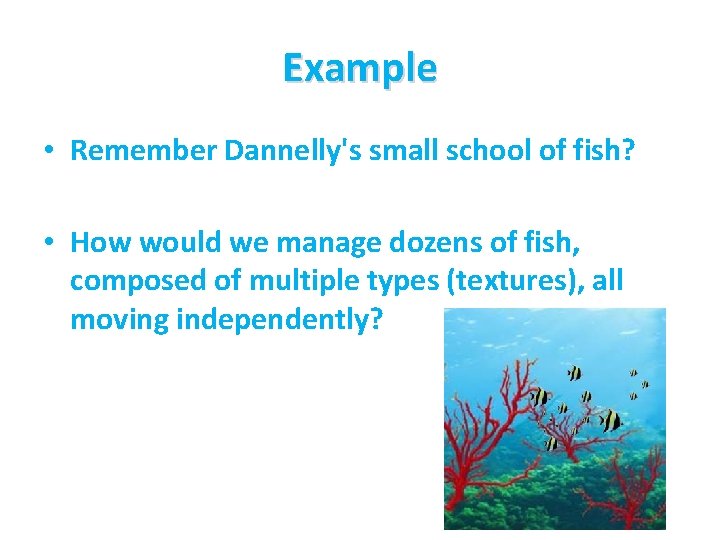 Example

• Remember Dannelly's small school of fish?

• How would we manage dozens of fish, composed of multiple types (textures), all moving independently?